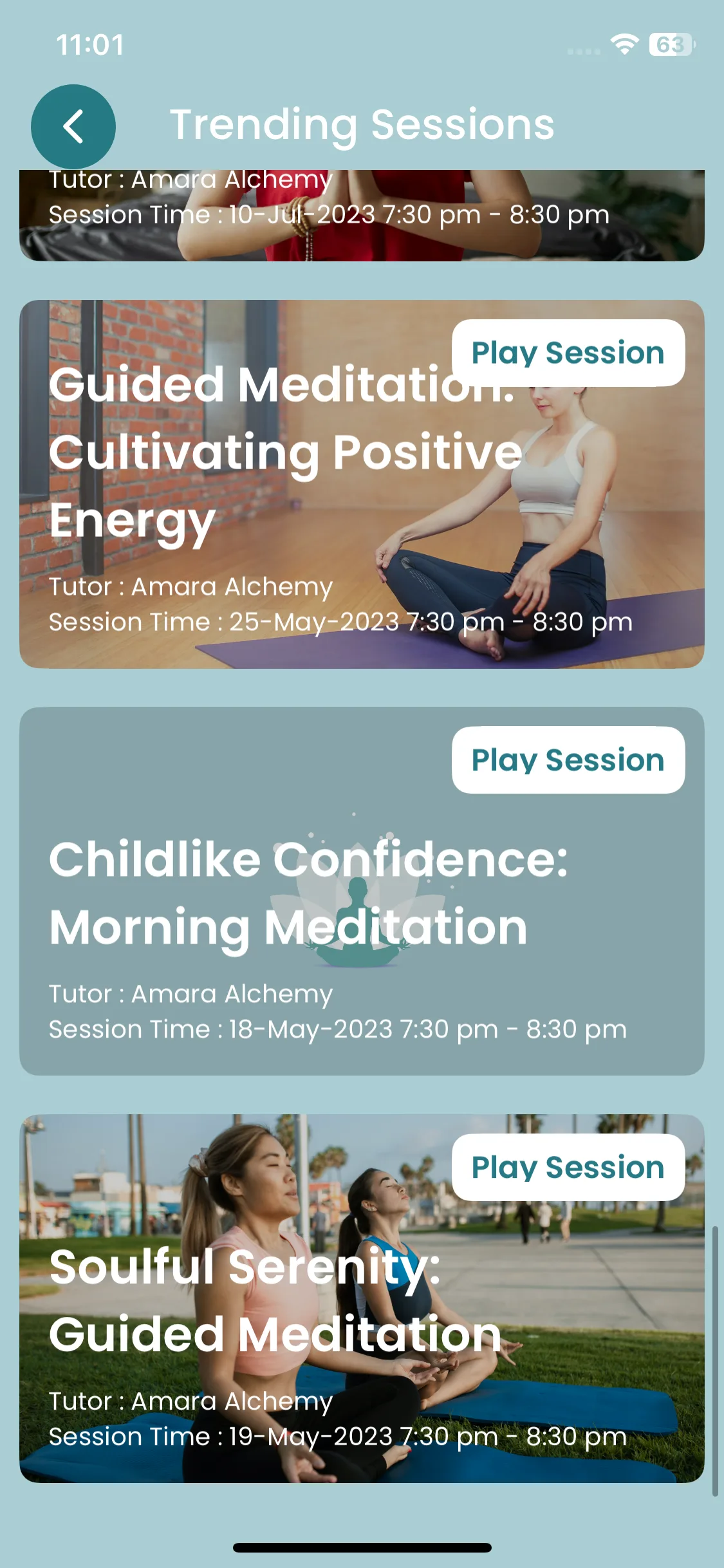 11:01

63

Trending Sessions

Tutor : Amara Alchemy
Session Time : 10-Jul-2023 7:30 pm - 8:30 pm

Play Session

Guided Meditation: Cultivating Positive Energy

Tutor : Amara Alchemy
Session Time : 25-May-2023 7:30 pm - 8:30 pm

Play Session

Childlike Confidence: Morning Meditation

Tutor : Amara Alchemy
Session Time : 18-May-2023 7:30 pm - 8:30 pm

Play Session

Soulful Serenity: Guided Meditation

Tutor : Amara Alchemy
Session Time : 19-May-2023 7:30 pm - 8:30 pm